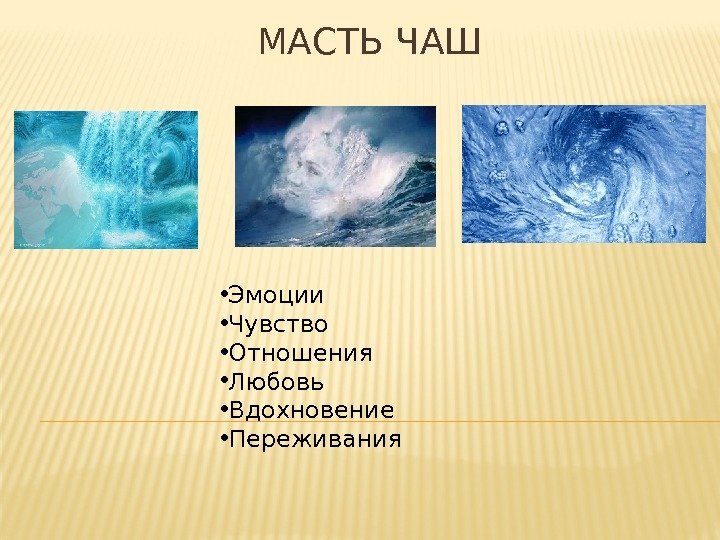 МАСТЬ ЧАШ

•Эмоции
•Чувство
•Отношения
•Любовь
•Вдохновение
•Переживания